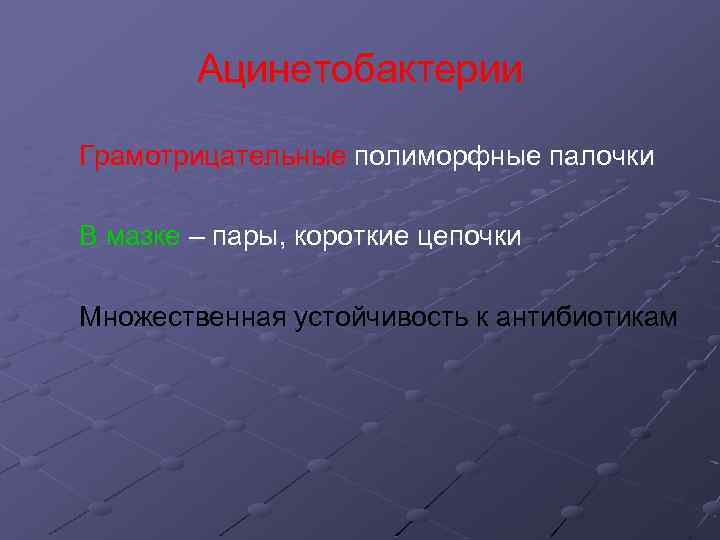 Ацинетобактерии

Грамотрицательные полиморфные палочки

В мазке – пары, короткие цепочки

Множественная устойчивость к антибиотикам